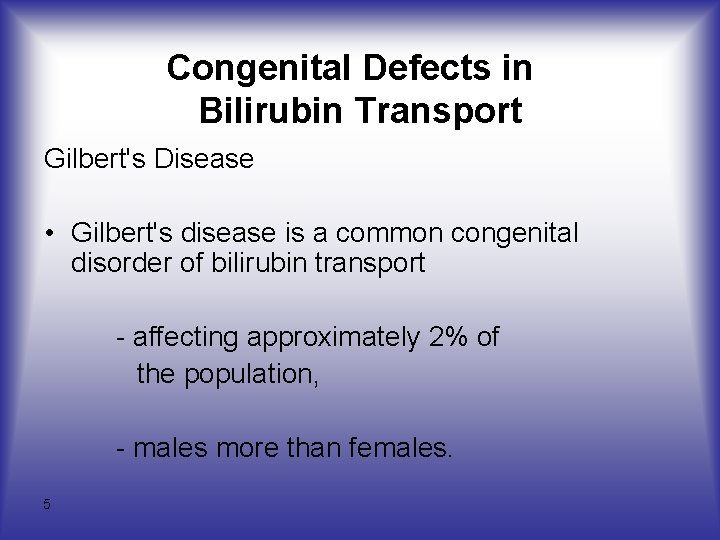 Congenital Defects in Bilirubin Transport

Gilbert's Disease

• Gilbert's disease is a common congenital disorder of bilirubin transport

- affecting approximately 2% of the population,

- males more than females.

5